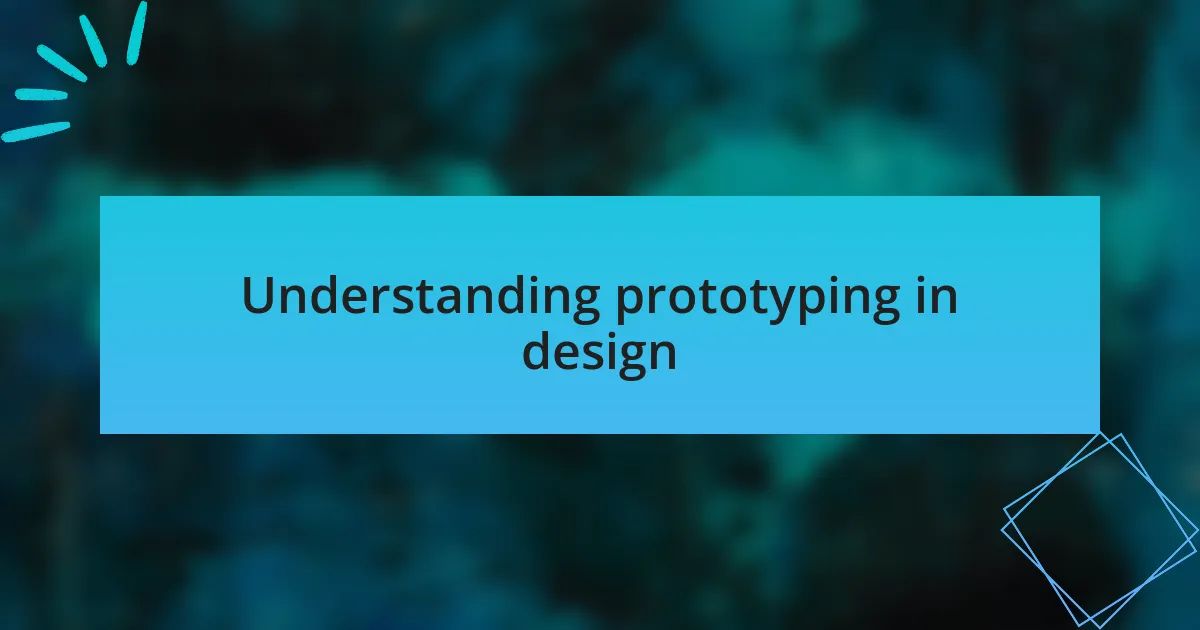 Understanding prototyping in design